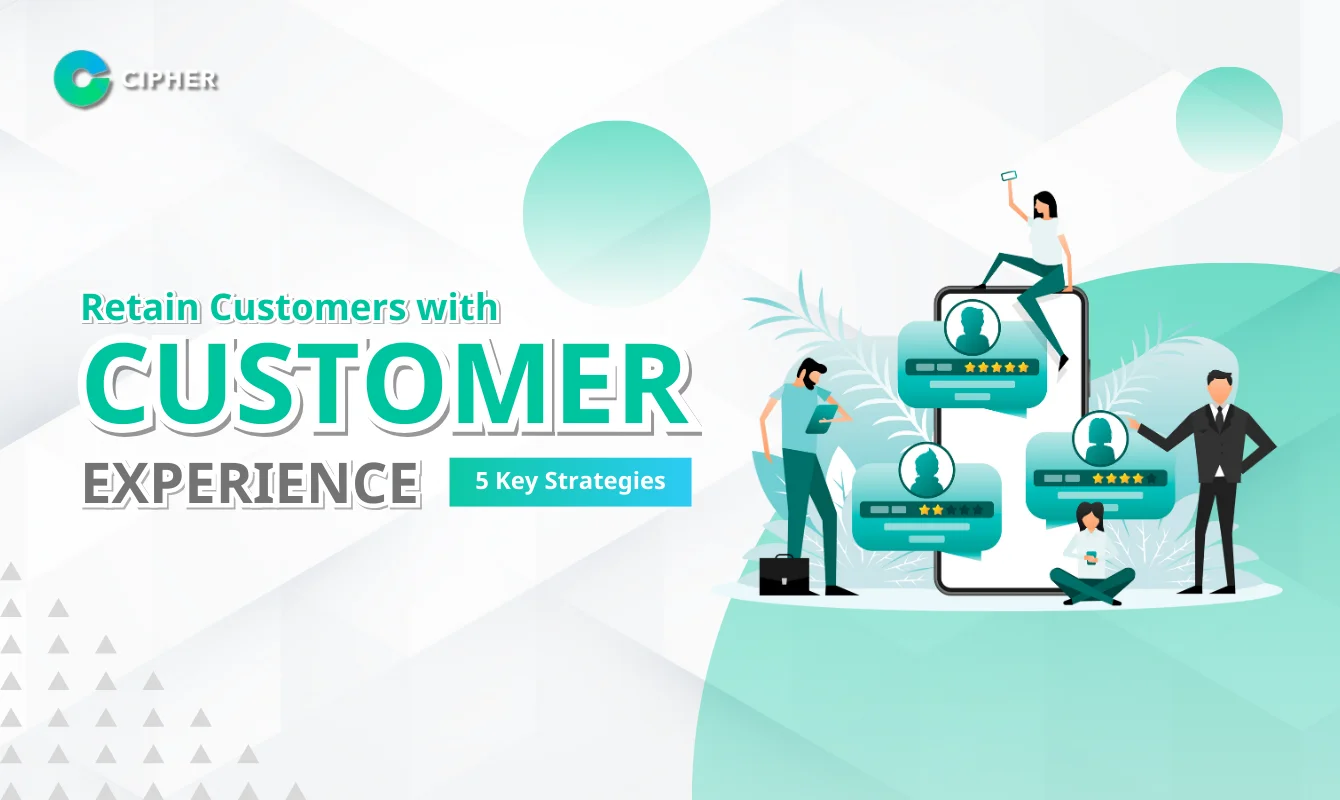 CIPHER

Retain Customers with
CUSTOMER
EXPERIENCE
5 Key Strategies